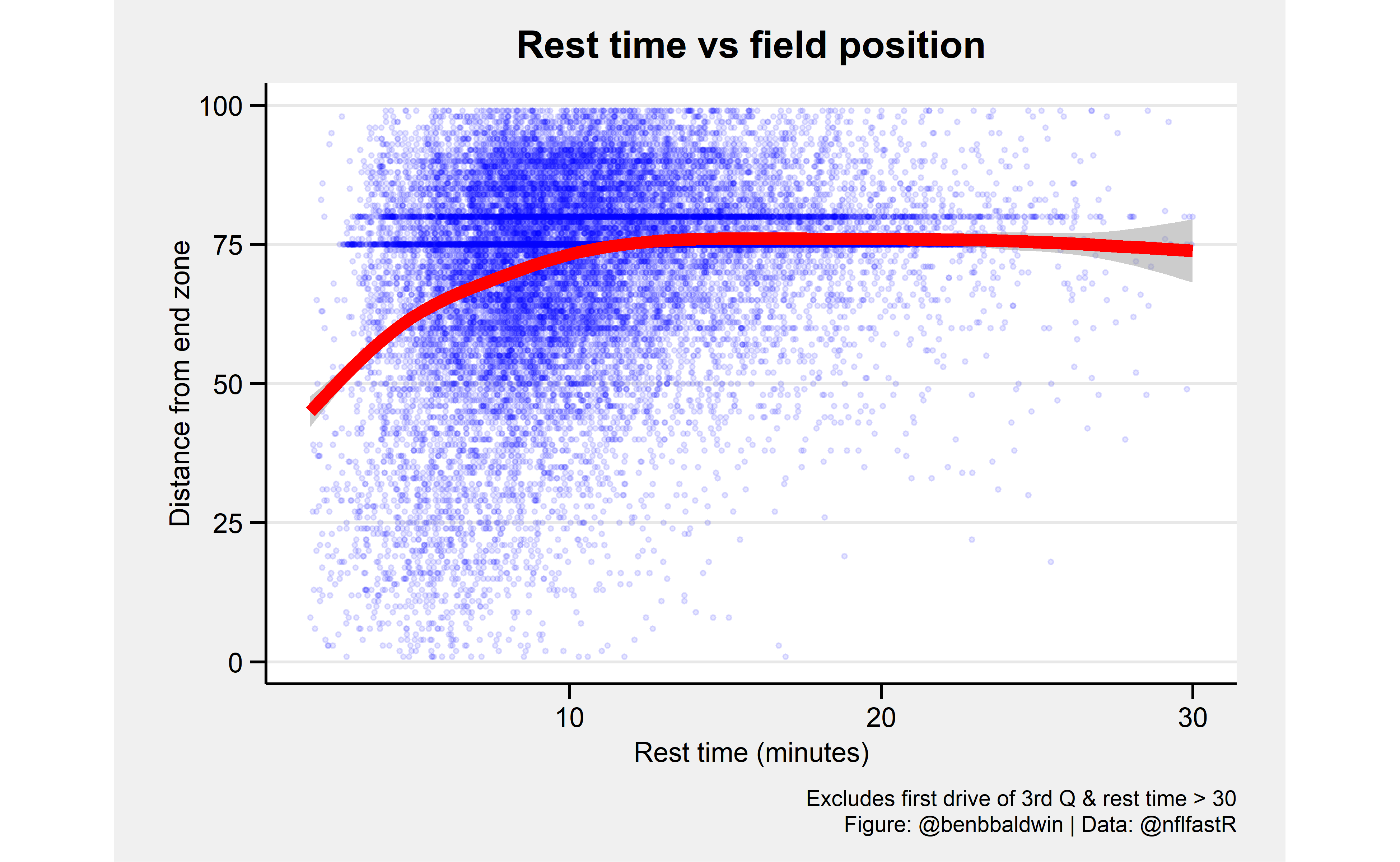 Rest time vs field position

Distance from end zone

100
75
50
25
0

10
20
30

Rest time (minutes)

Excludes first drive of 3rd Q & rest time > 30
Figure: @benbbaldwin | Data: @nflfastR